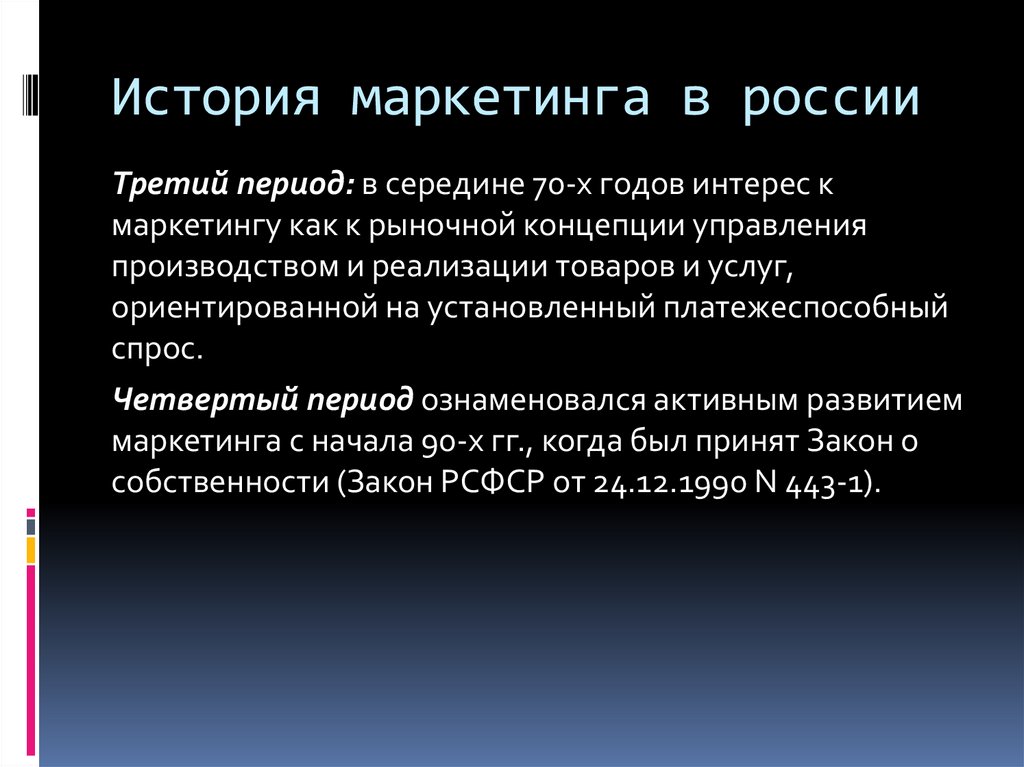 История маркетинга в россии

Третий период: в середине 70-х годов интерес к маркетингу как к рыночной концепции управления производством и реализации товаров и услуг, ориентированной на установленный платежеспособный спрос.

Четвертый период ознаменовался активным развитием маркетинга с начала 90-х гг., когда был принят Закон о собственности (Закон РСФСР от 24.12.1990 N 443-1).